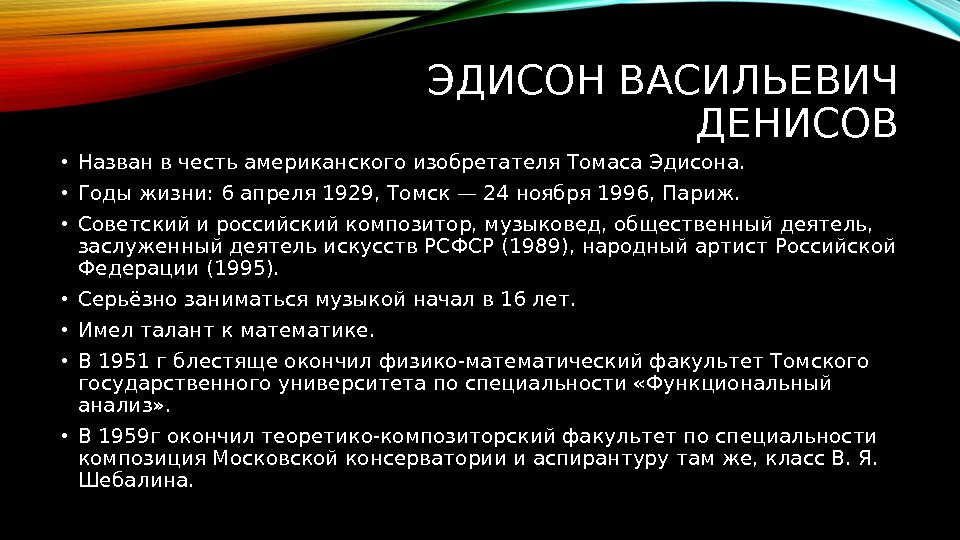 ЭДИСОН ВАСИЛЬЕВИЧ ДЕНИСОВ

• Назван в честь американского изобретателя Томаса Эдисона.
• Годы жизни: 6 апреля 1929, Томск — 24 ноября 1996, Париж.
• Советский и российский композитор, музыковед, общественный деятель, заслуженный деятель искусств РСФСР (1989), народный артист Российской Федерации (1995).
• Серьёзно заниматься музыкой начал в 16 лет.
• Имел талант к математике.
• В 1951 г блестяще окончил физико-математический факультет Томского государственного университета по специальности «Функциональный анализ».
• В 1959г окончил теоретико-композиторский факультет по специальности композиция Московской консерватории и аспирантуру там же, класс В. Я. Шебалина.